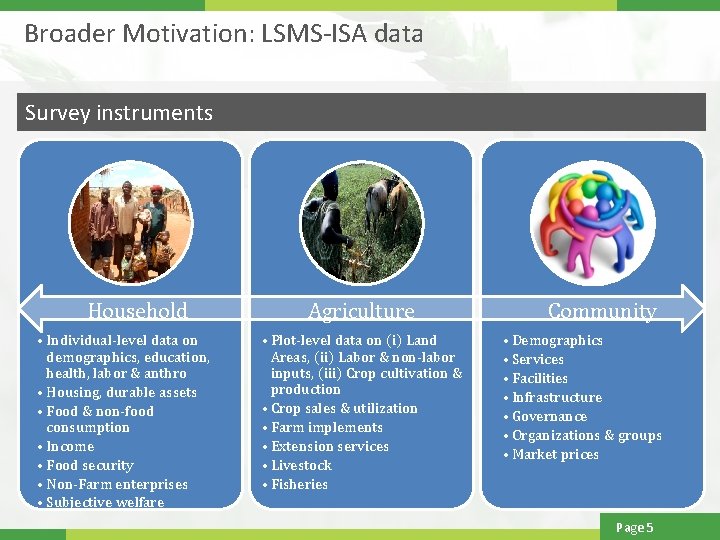 Broader Motivation: LSMS-ISA data

Survey instruments

Household

• Individual-level data on demographics, education, health, labor & anthro
• Housing, durable assets
• Food & non-food consumption
• Income
• Food security
• Non-Farm enterprises
• Subjective welfare

Agriculture

• Plot-level data on (i) Land Areas, (ii) Labor & non-labor inputs, (iii) Crop cultivation & production
• Crop sales & utilization
• Farm implements
• Extension services
• Livestock
• Fisheries

Community

• Demographics
• Services
• Facilities
• Infrastructure
• Governance
• Organizations & groups
• Market prices

Page 5